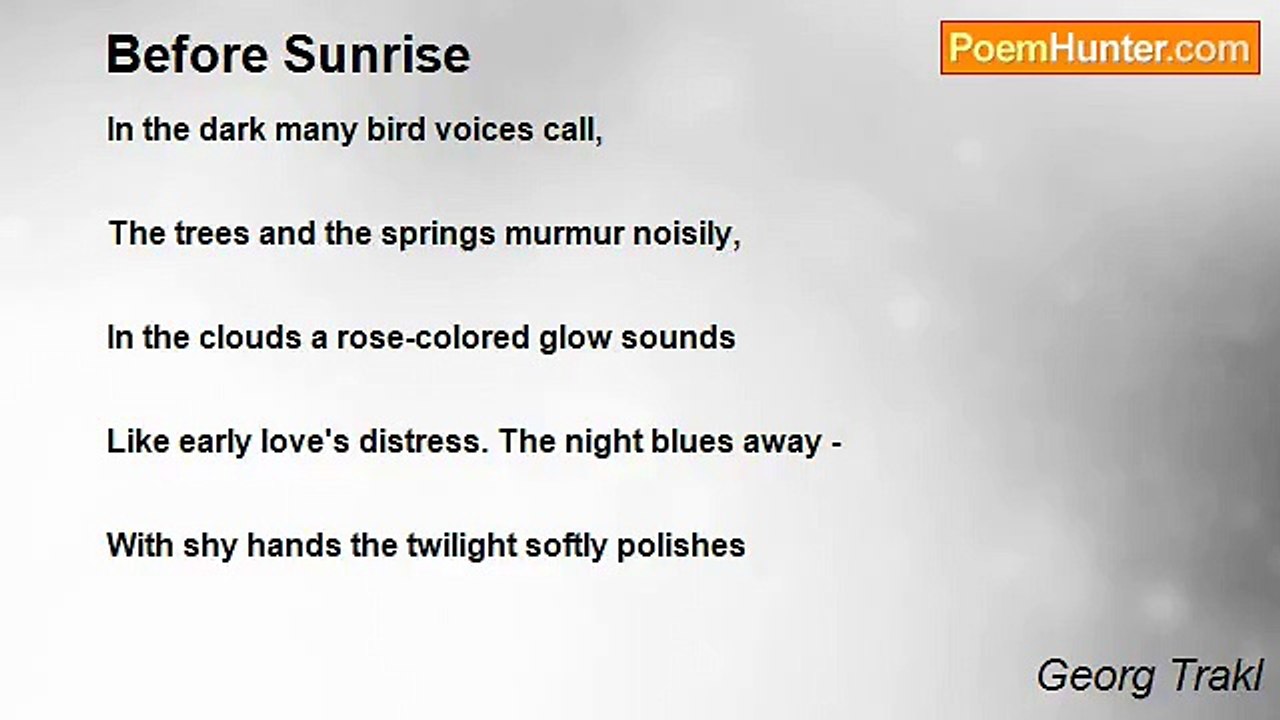 Before Sunrise

PoemHunter.com

In the dark many bird voices call,

The trees and the springs murmur noisily,

In the clouds a rose-colored glow sounds

Like early love's distress. The night blues away -

With shy hands the twilight softly polishes

Georg Trakl